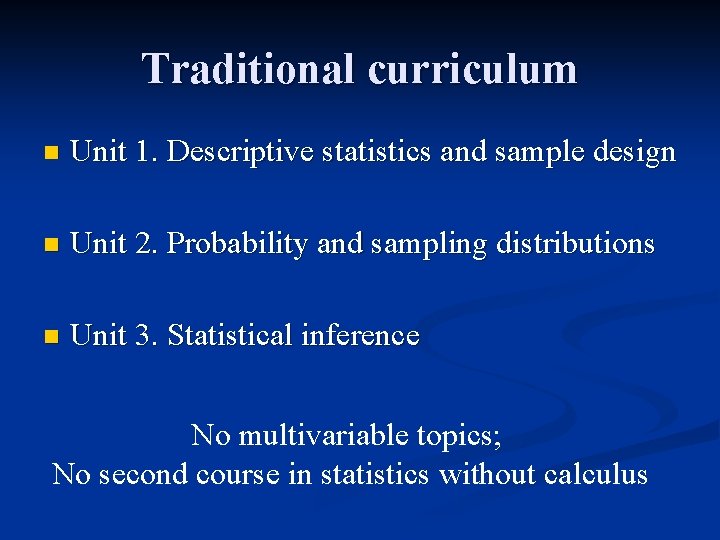 Traditional curriculum

Unit 1. Descriptive statistics and sample design

Unit 2. Probability and sampling distributions

Unit 3. Statistical inference

No multivariable topics;
No second course in statistics without calculus